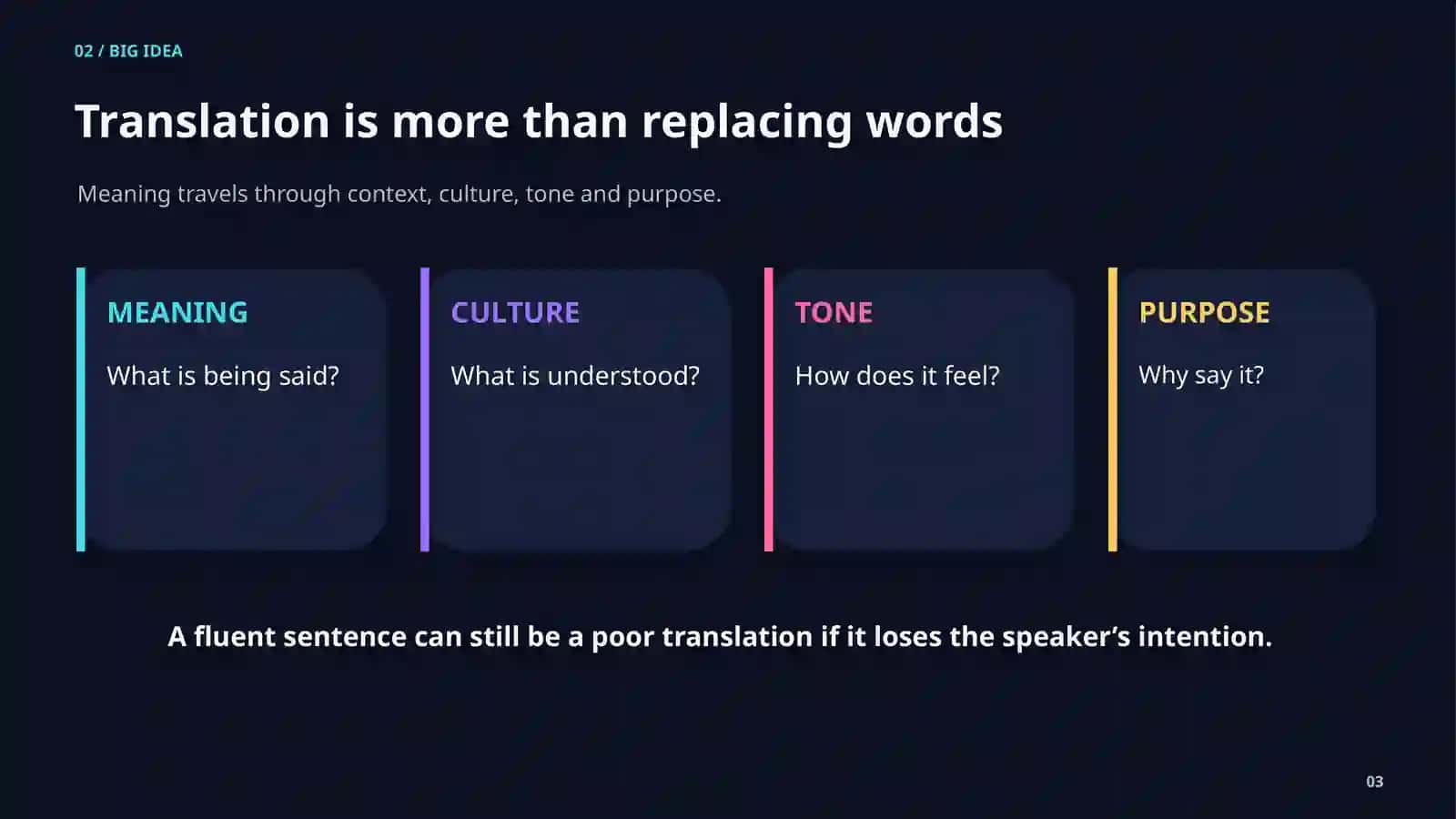 02 / BIG IDEA

Translation is more than replacing words

Meaning travels through context, culture, tone and purpose.

MEANING

What is being said?

CULTURE

What is understood?

TONE

How does it feel?

PURPOSE

Why say it?

A fluent sentence can still be a poor translation if it loses the speaker's intention.

03